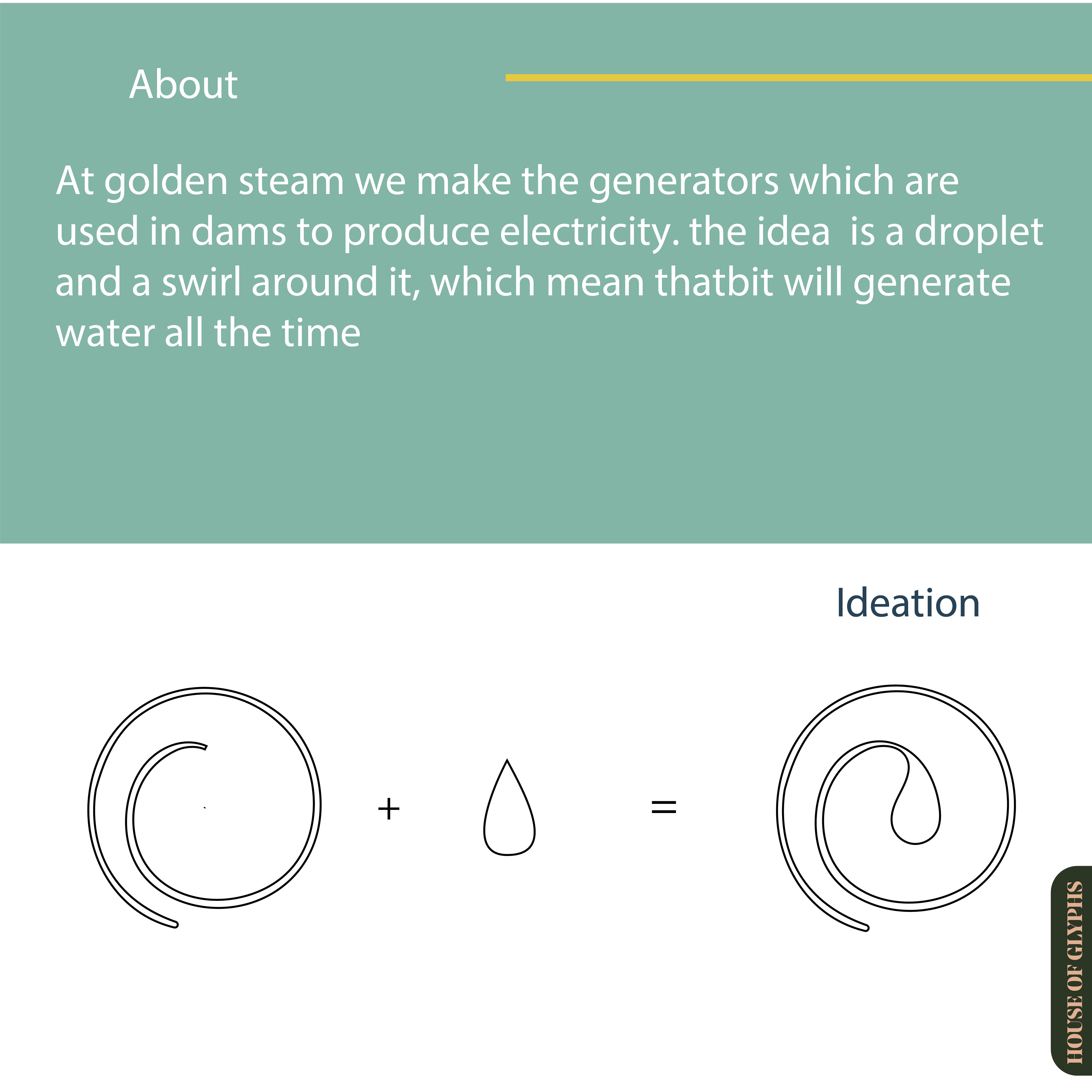 About

At golden steam we make the generators which are used in dams to produce electricity. the idea  is a droplet and a swirl around it, which mean thatbit will generate water all the time

Ideation

+

=

HOUSE OF GLYPHS